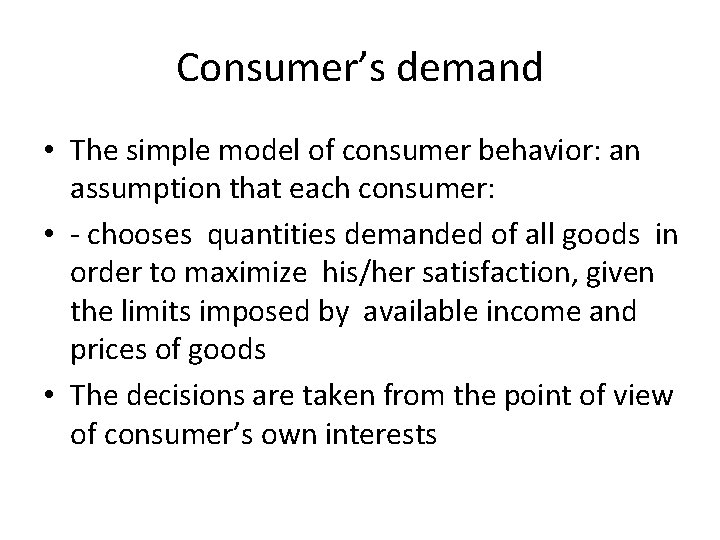 Consumer’s demand

• The simple model of consumer behavior: an assumption that each consumer:

• - chooses quantities demanded of all goods in order to maximize his/her satisfaction, given the limits imposed by available income and prices of goods

• The decisions are taken from the point of view of consumer’s own interests